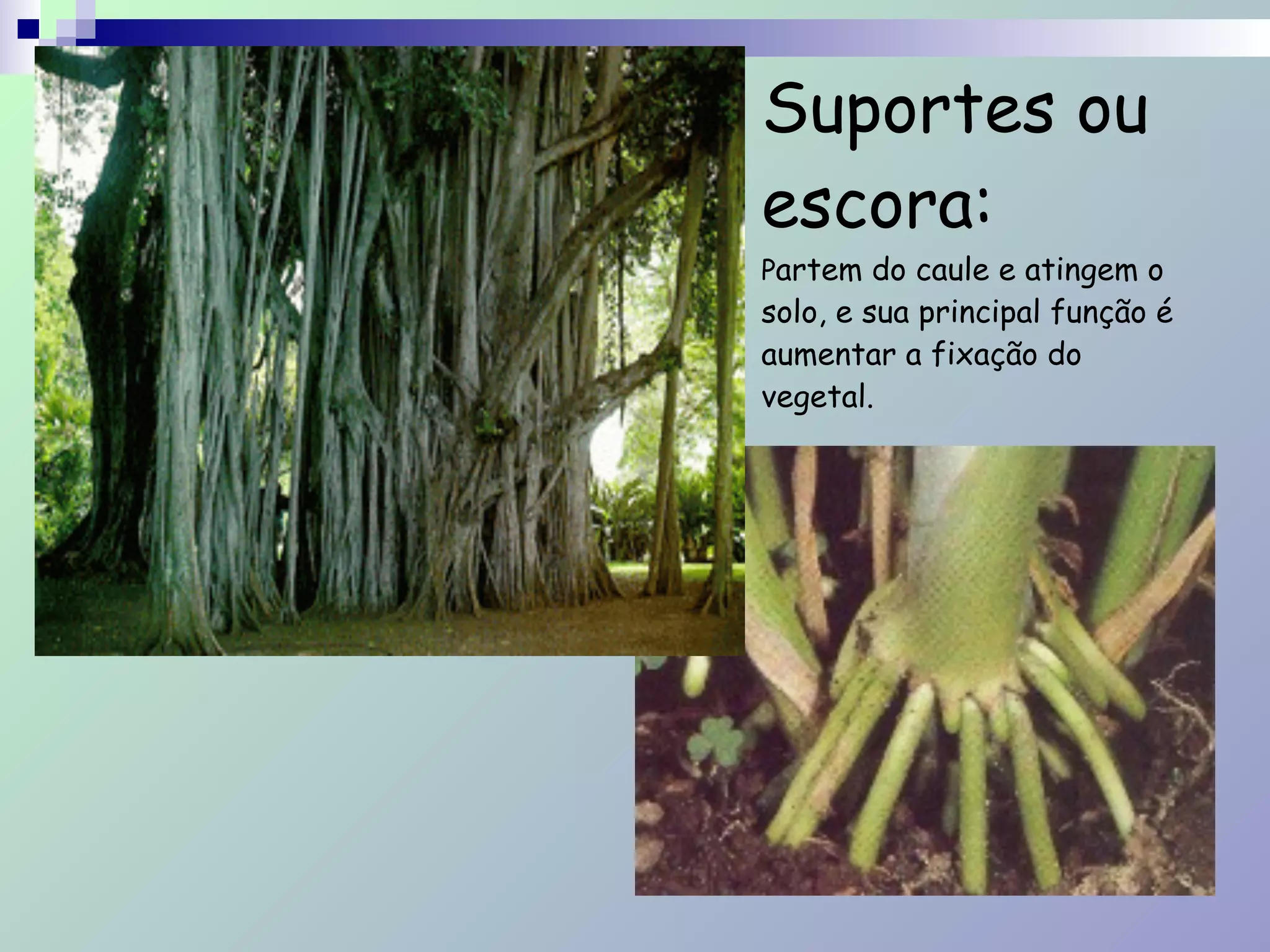 Suportes ou escora:

Partem do caule e atingem o solo, e sua principal função é aumentar a fixação do vegetal.